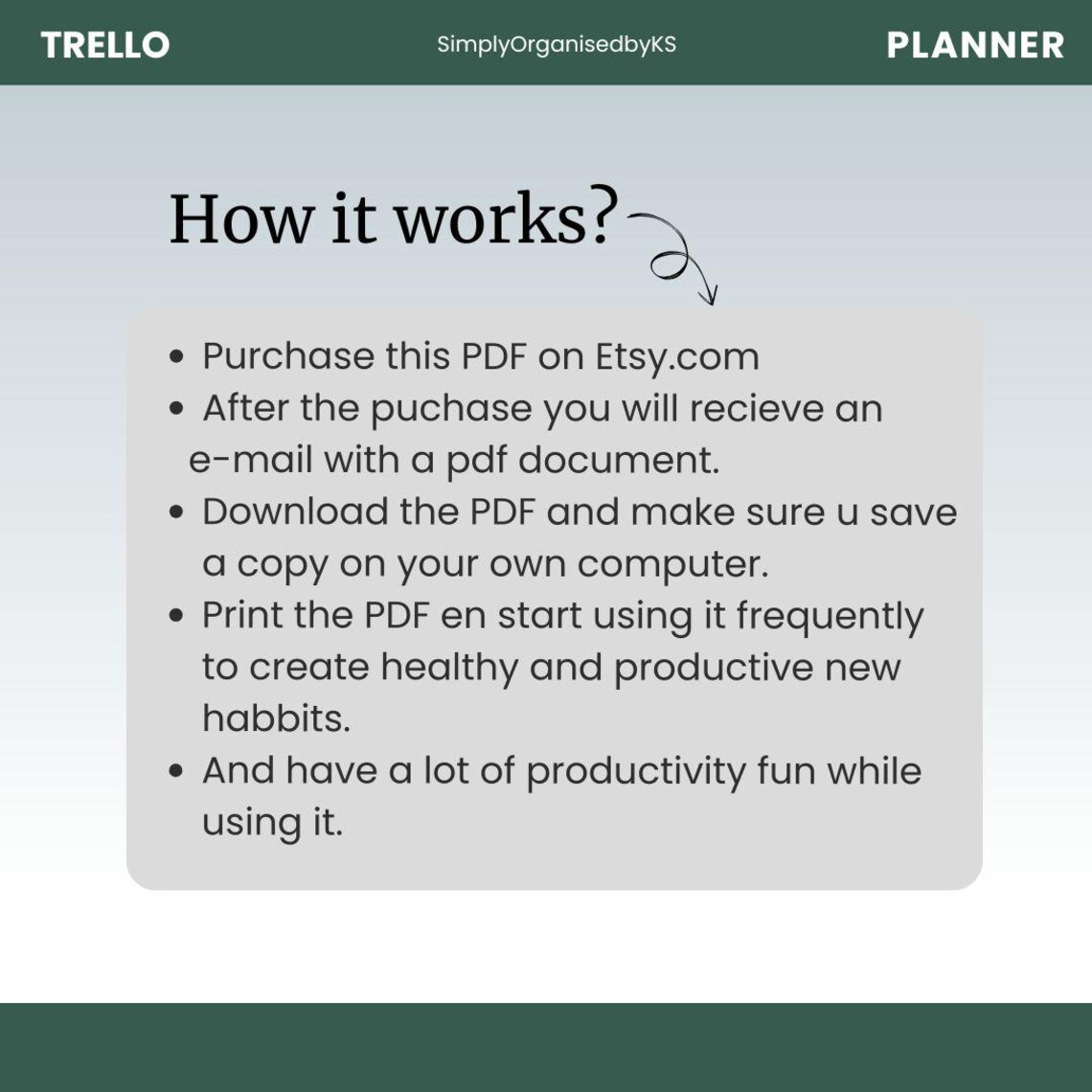 TRELLO SimplyOrganisedbyKS PLANNER

How it works?

- Purchase this PDF on Etsy.com
- After the puchase you will recieve an e-mail with a pdf document.
- Download the PDF and make sure u save a copy on your own computer.
- Print the PDF en start using it frequently to create healthy and productive new habbits.
- And have a lot of productivity fun while using it.